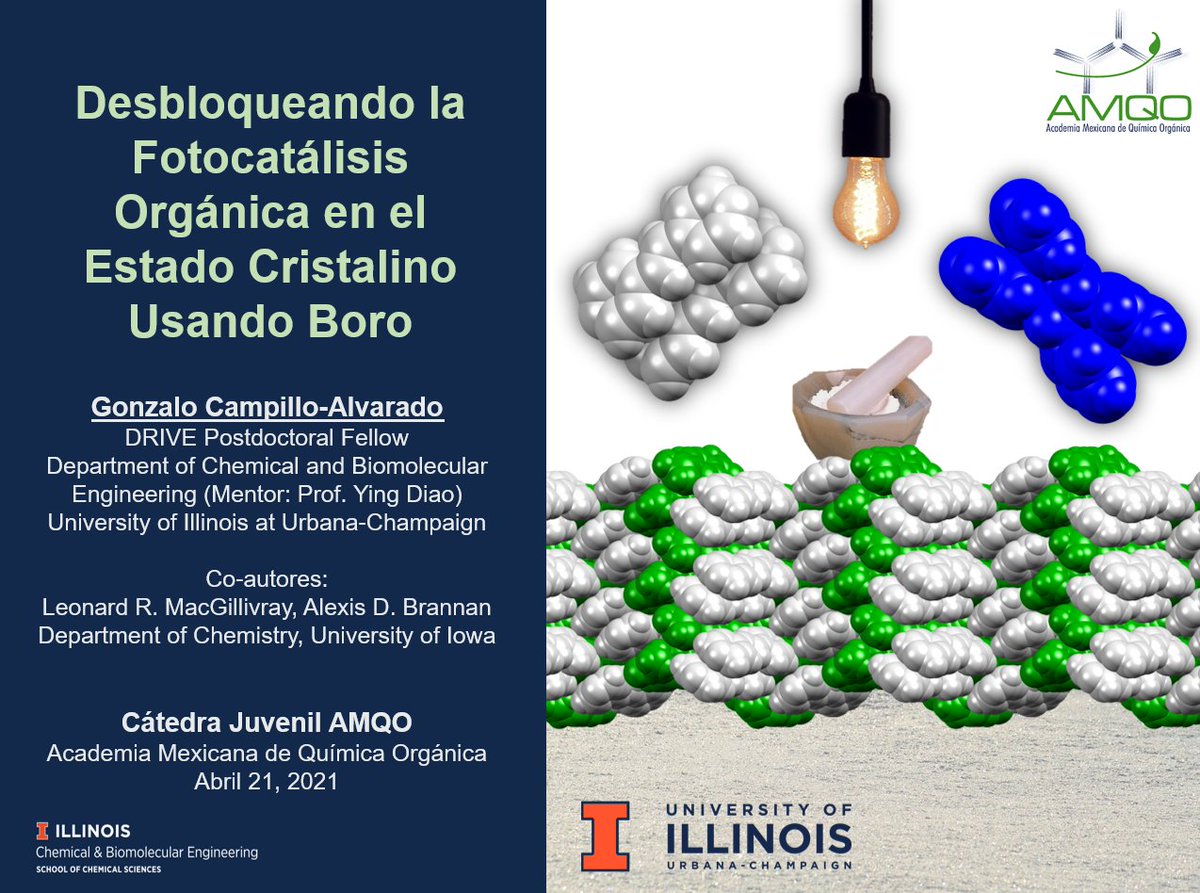 Desbloqueando la Fotocatálisis Orgánica en el Estado Cristalino Usando Boro

Gonzalo Campillo-Alvarado
DRIVE Postdoctoral Fellow
Department of Chemical and Biomolecular Engineering (Mentor: Prof. Ying Diao)
University of Illinois at Urbana-Champaign

Co-autores:
Leonard R. MacGillivray, Alexis D. Brannan
Department of Chemistry, University of Iowa

Cátedra Juvenil AMQO
Academia Mexicana de Química Orgánica
Abril 21, 2021

I ILLINOIS
Chemical & Biomolecular Engineering
SCHOOL OF CHEMICAL SCIENCES

AMQO
Academia Mexicana de Química Orgánica

I UNIVERSITY OF ILLINOIS URBANA-CHAMPAIGN